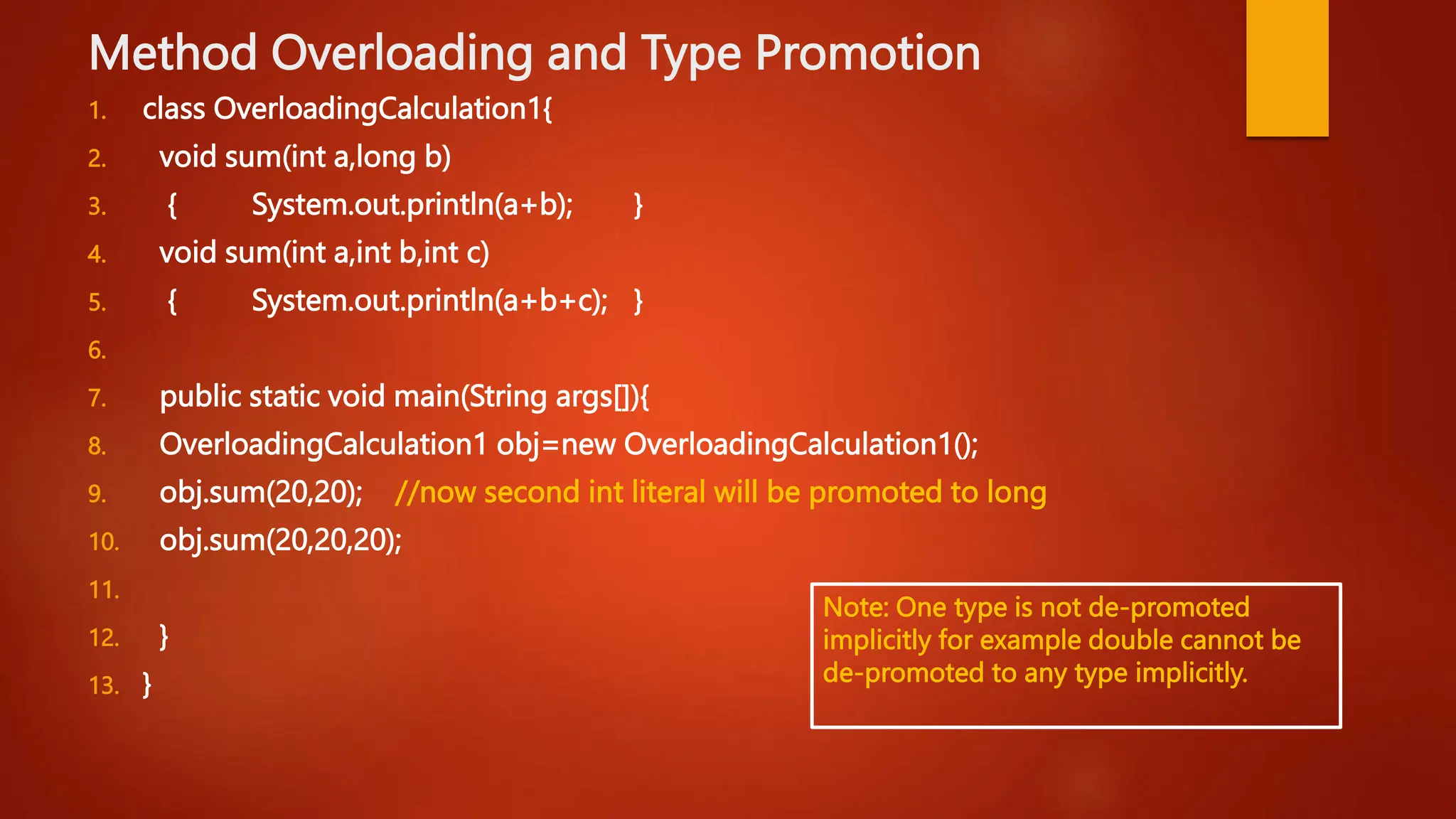 Method Overloading and Type Promotion

1. class OverloadingCalculation1{
2. void sum(int a,long b)
3. { System.out.println(a+b); }
4. void sum(int a,int b,int c)
5. { System.out.println(a+b+c); }
6.
7. public static void main(String args[]){
8. OverloadingCalculation1 obj=new OverloadingCalculation1();
9. obj.sum(20,20); //now second int literal will be promoted to long
10. obj.sum(20,20,20);
11.
12. }
13. }

Note: One type is not de-promoted implicitly for example double cannot be de-promoted to any type implicitly.